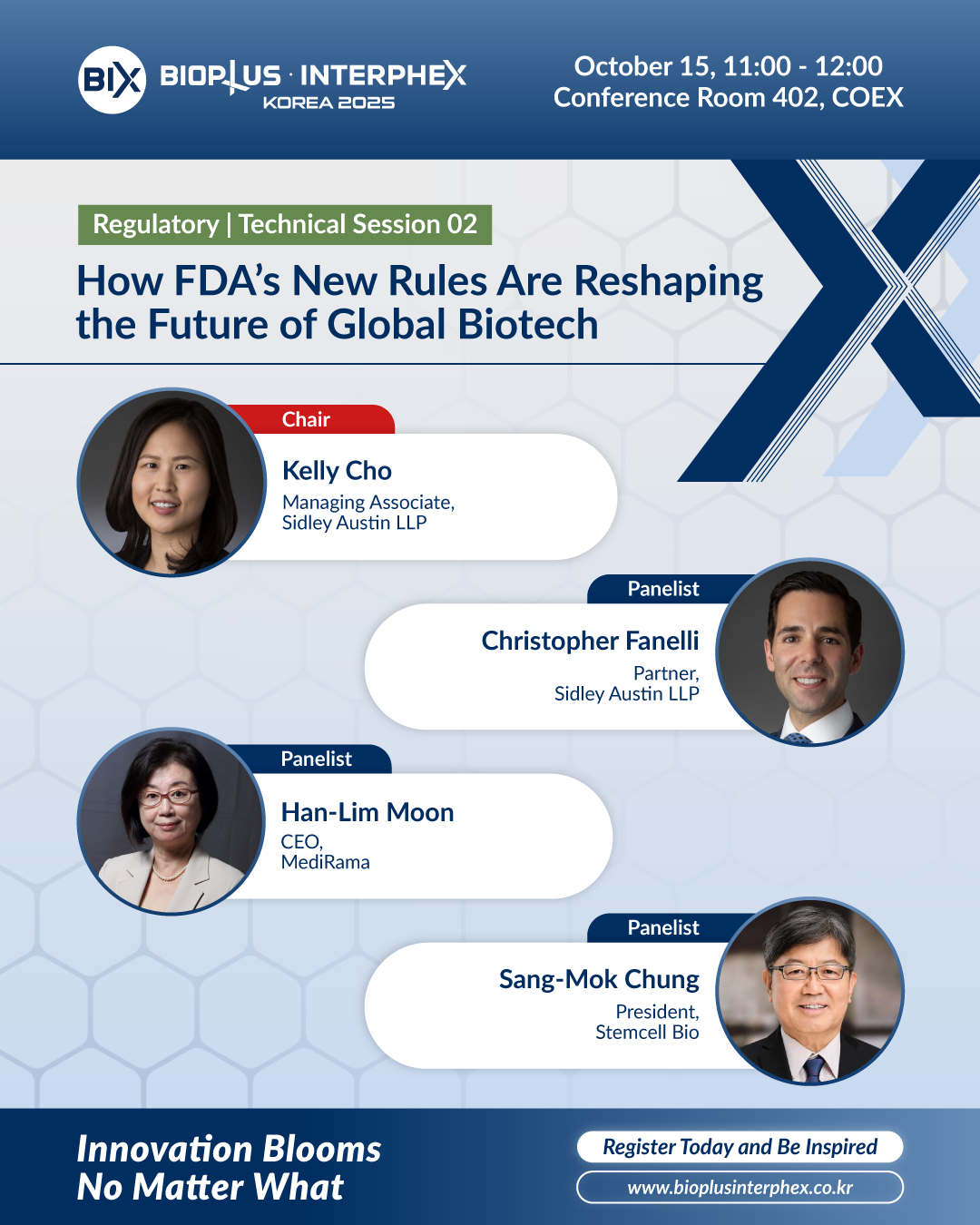 BIX BIOPLUS · INTERPHEX KOREA 2025

October 15, 11:00 - 12:00
Conference Room 402, COEX

Regulatory | Technical Session 02

How FDA's New Rules Are Reshaping the Future of Global Biotech

Chair
Kelly Cho
Managing Associate,
Sidley Austin LLP

Panelist
Christopher Fanelli
Partner,
Sidley Austin LLP

Panelist
Han-Lim Moon
CEO,
MediRama

Panelist
Sang-Mok Chung
President,
Stemcell Bio

Innovation Blooms
No Matter What

Register Today and Be Inspired
www.bioplusinterphex.co.kr